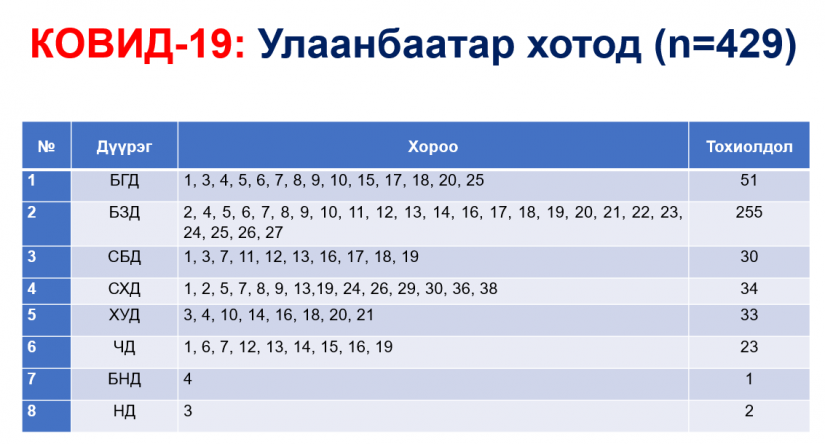 КОВИД-19: Улаанбаатар хотод (n=429)

| № | Дүүрэг | Хороо | Тохиолдол |
|---|---|---|---|
| 1 | БГД | 1, 3, 4, 5, 6, 7, 8, 9, 10, 15, 17, 18, 20, 25 | 51 |
| 2 | БЗД | 2, 4, 5, 6, 7, 8, 9, 10, 11, 12, 13, 14, 16, 17, 18, 19, 20, 21, 22, 23, 24, 25, 26, 27 | 255 |
| 3 | СБД | 1, 3, 7, 11, 12, 13, 16, 17, 18, 19 | 30 |
| 4 | СХД | 1, 2, 5, 7, 8, 9, 13,19, 24, 26, 29, 30, 36, 38 | 34 |
| 5 | ХУД | 3, 4, 10, 14, 16, 18, 20, 21 | 33 |
| 6 | ЧД | 1, 6, 7, 12, 13, 14, 15, 16, 19 | 23 |
| 7 | БНД | 4 | 1 |
| 8 | НД | 3 | 2 |